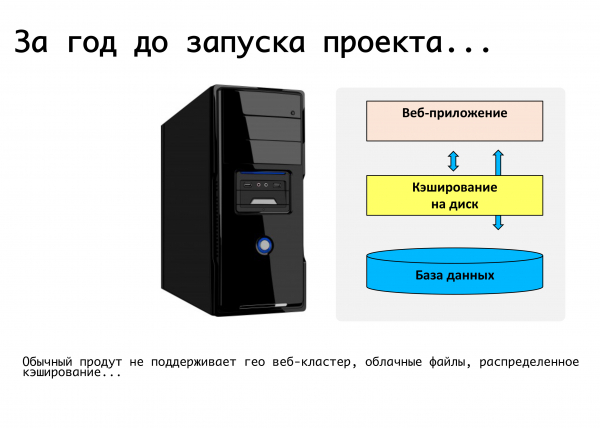 За год до запуска проекта...

Веб-приложение

Кэширование на диск

База данных

Обычный продут не поддерживает гео веб-кластер, облачные файлы, распределенное кэширование...